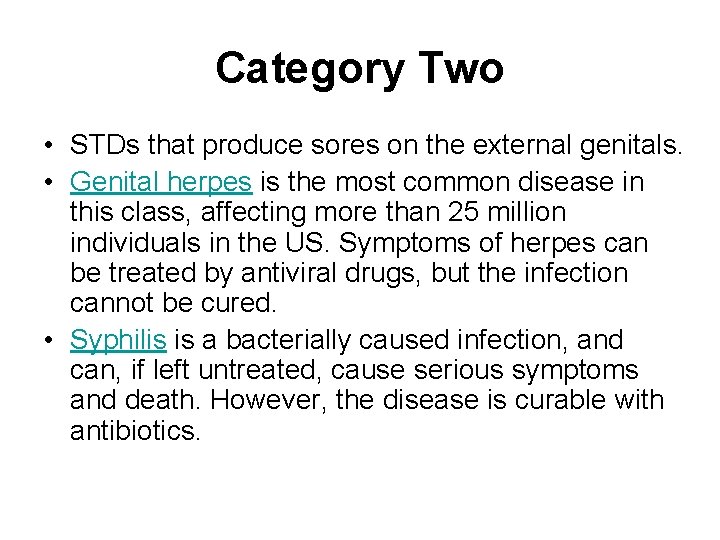 Category Two

• STDs that produce sores on the external genitals.

• Genital herpes is the most common disease in this class, affecting more than 25 million individuals in the US. Symptoms of herpes can be treated by antiviral drugs, but the infection cannot be cured.

• Syphilis is a bacterially caused infection, and can, if left untreated, cause serious symptoms and death. However, the disease is curable with antibiotics.